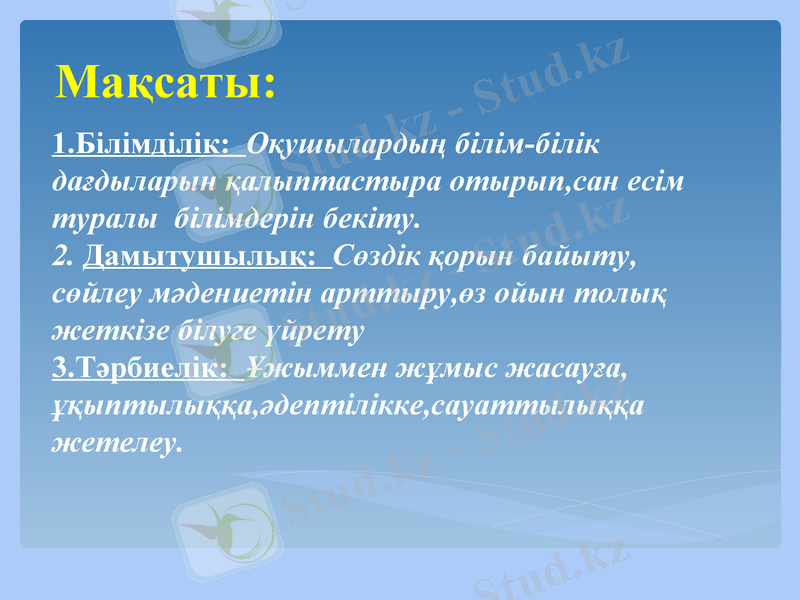 Мақсаты:

1.Білімділік: Оқушылардың білім-білік дағдыларын қалыптастыра отырып,сан есім туралы білімдерін бекіту.
2. Дамытушылық: Сөздік қорын байыту, сөйлеу мәдениетін арттыру,өз ойын толық жеткізе білуге үйрету
3.Тәрбиелік: Ұжыммен жұмыс жасауға, ұқыптылыққа,әдептілікке,сауаттылыққа жетелеу.

Stud.kz - Stud.kz
Stud.kz - Stud.kz
Stud.kz - Stud.kz
Stud.kz